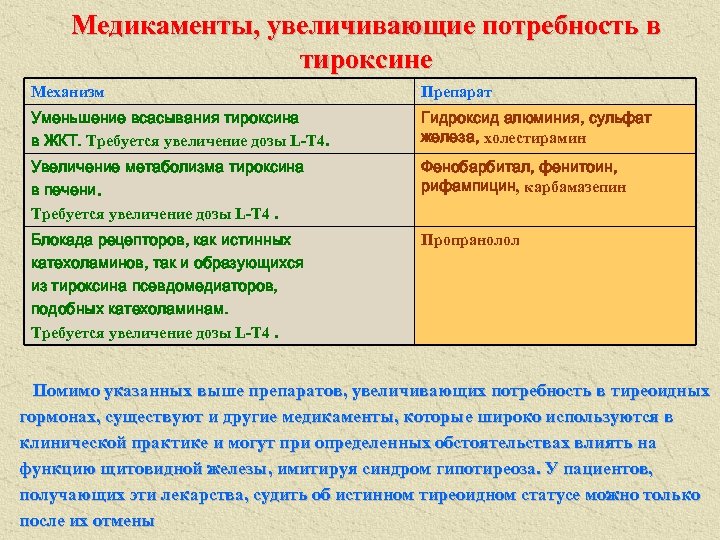 Медикаменты, увеличивающие потребность в тироксине

| Механизм | Препарат |
|---|---|
| Уменьшение всасывания тироксина в ЖКТ. Требуется увеличение дозы L-T4. | Гидроксид алюминия, сульфат железа, холестирамин |
| Увеличение метаболизма тироксина в печени. Требуется увеличение дозы L-T4 . | Фенобарбитал, фенитоин, рифампицин, карбамазепин |
| Блокада рецепторов, как истинных катехоламинов, так и образующихся из тироксина псевдомедиаторов, подобных катехоламинам. Требуется увеличение дозы L-T4 . | Пропранолол |

Помимо указанных выше препаратов, увеличивающих потребность в тиреоидных гормонах, существуют и другие медикаменты, которые широко используются в клинической практике и могут при определенных обстоятельствах влиять на функцию щитовидной железы, имитируя синдром гипотиреоза. У пациентов, получающих эти лекарства, судить об истинном тиреоидном статусе можно только после их отмены